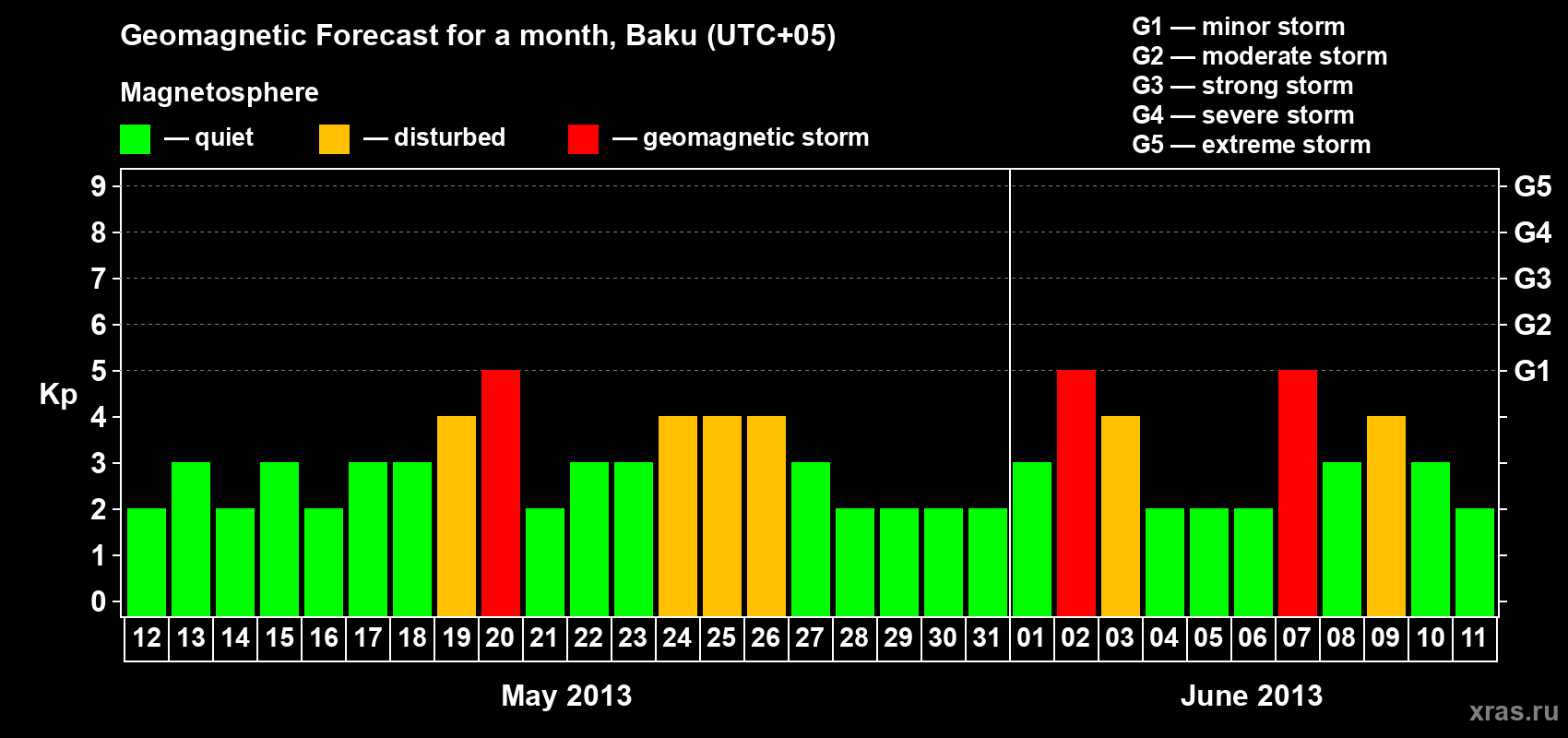 Geomagnetic Forecast for a month, Baku (UTC+05)

Magnetosphere

— quiet — disturbed — geomagnetic storm

G1 — minor storm
G2 — moderate storm
G3 — strong storm
G4 — severe storm
G5 — extreme storm

Kp

9
8
7
6
5
4
3
2
1
0

G5
G4
G3
G2
G1

12 13 14 15 16 17 18 19 20 21 22 23 24 25 26 27 28 29 30 31 01 02 03 04 05 06 07 08 09 10 11

May 2013

June 2013

xras.ru